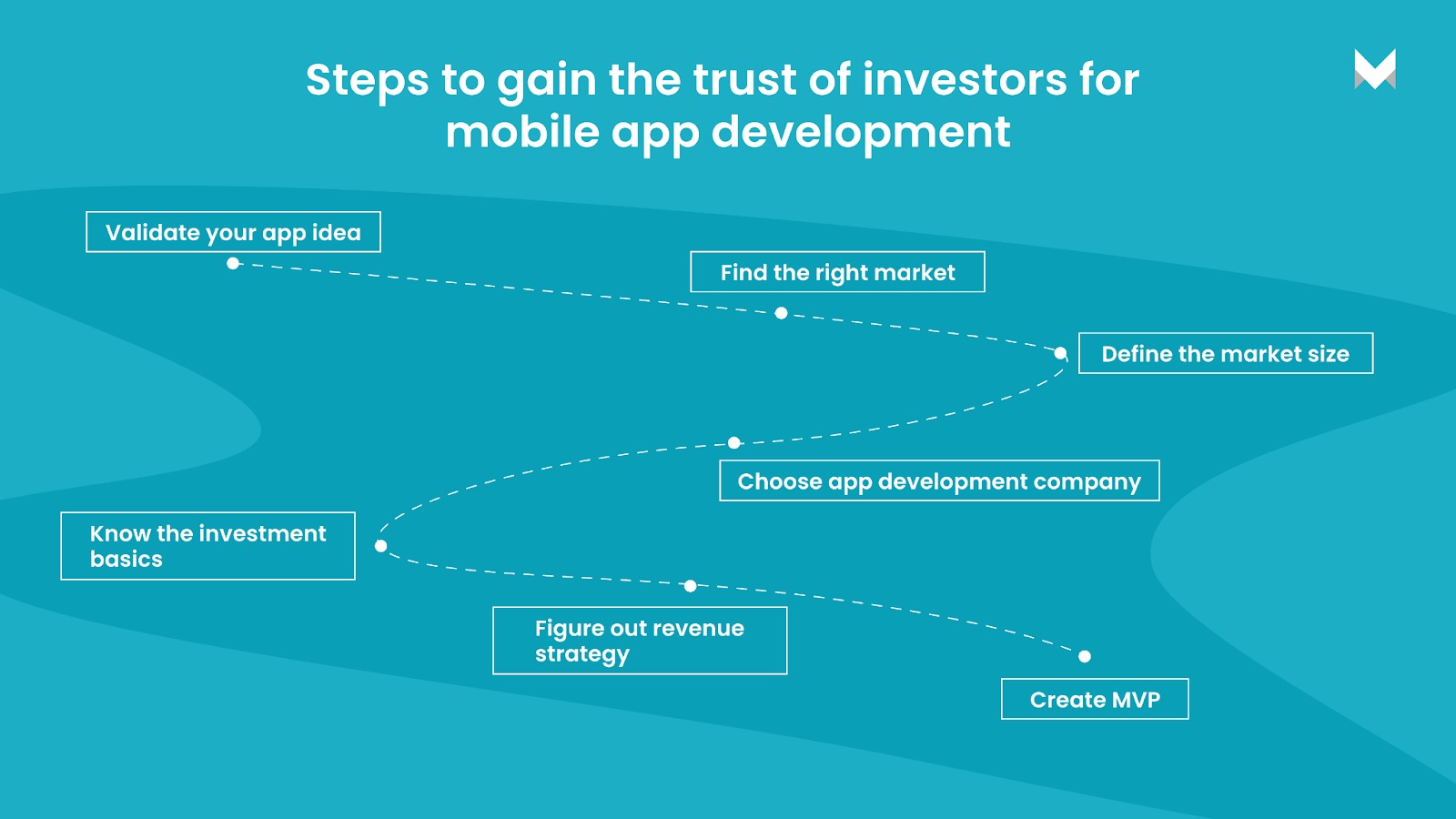 Steps to gain the trust of investors for mobile app development

Validate your app idea

Find the right market

Define the market size

Choose app development company

Know the investment basics

Figure out revenue strategy

Create MVP